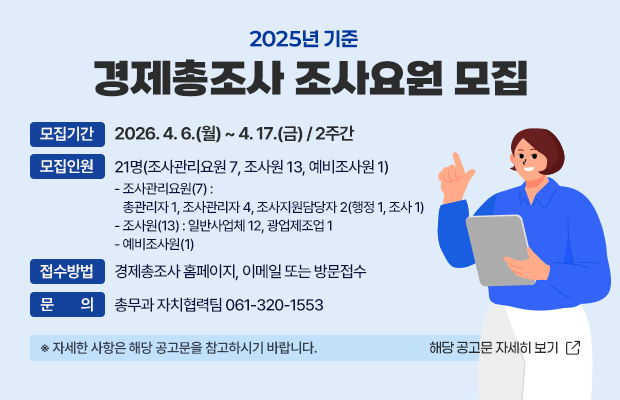 2025년 기준

경제총조사 조사요원 모집

모집기간 2026. 4. 6.(월) ~ 4. 17.(금) / 2주간

모집인원 21명(조사관리요원 7, 조사원 13, 예비조사원 1)

- 조사관리요원(7) :
총관리자 1, 조사관리자 4, 조사지원담당자 2(행정 1, 조사 1)
- 조사원(13) : 일반사업체 12, 광업제조업 1
- 예비조사원(1)

접수방법 경제총조사 홈페이지, 이메일 또는 방문접수

문 의 총무과 자치협력팀 061-320-1553

※ 자세한 사항은 해당 공고문을 참고하시기 바랍니다.

해당 공고문 자세히 보기